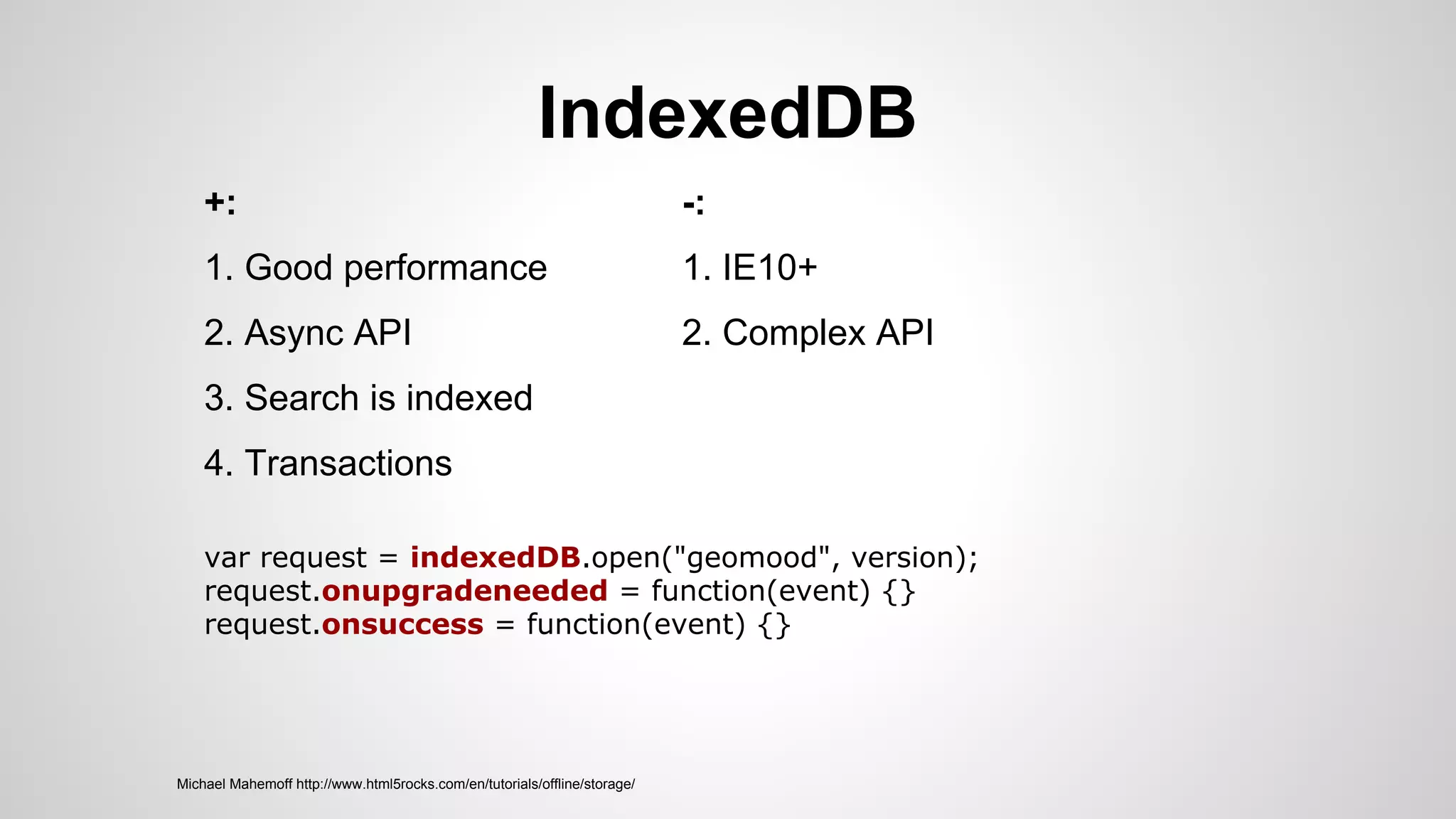 IndexedDB

+:

1. Good performance

2. Async API

3. Search is indexed

4. Transactions

-:

1. IE10+

2. Complex API

var request = indexedDB.open("geomood", version);
request.onupgradeneeded = function(event) {}
request.onsuccess = function(event) {}

Michael Mahemoff http://www.html5rocks.com/en/tutorials/offline/storage/